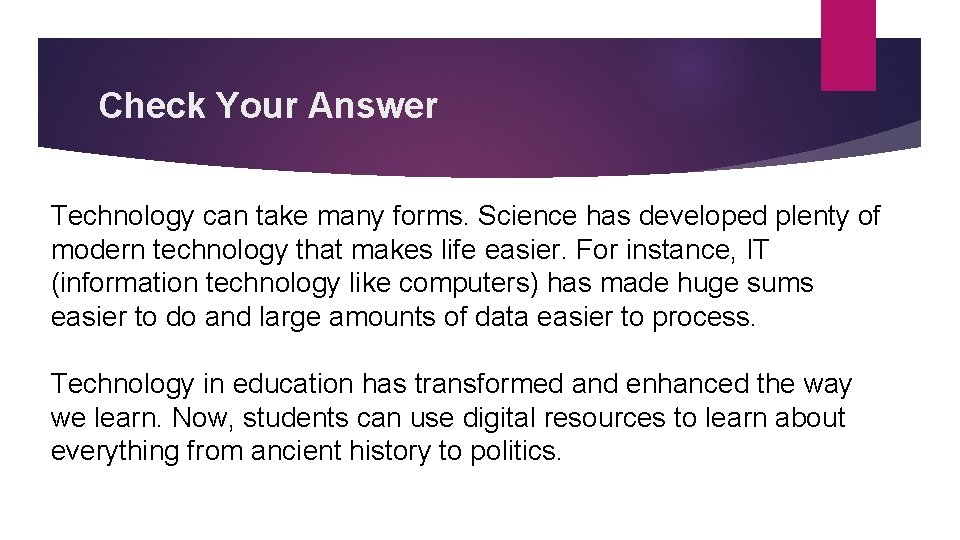 Check Your Answer

Technology can take many forms. Science has developed plenty of modern technology that makes life easier. For instance, IT (information technology like computers) has made huge sums easier to do and large amounts of data easier to process.

Technology in education has transformed and enhanced the way we learn. Now, students can use digital resources to learn about everything from ancient history to politics.